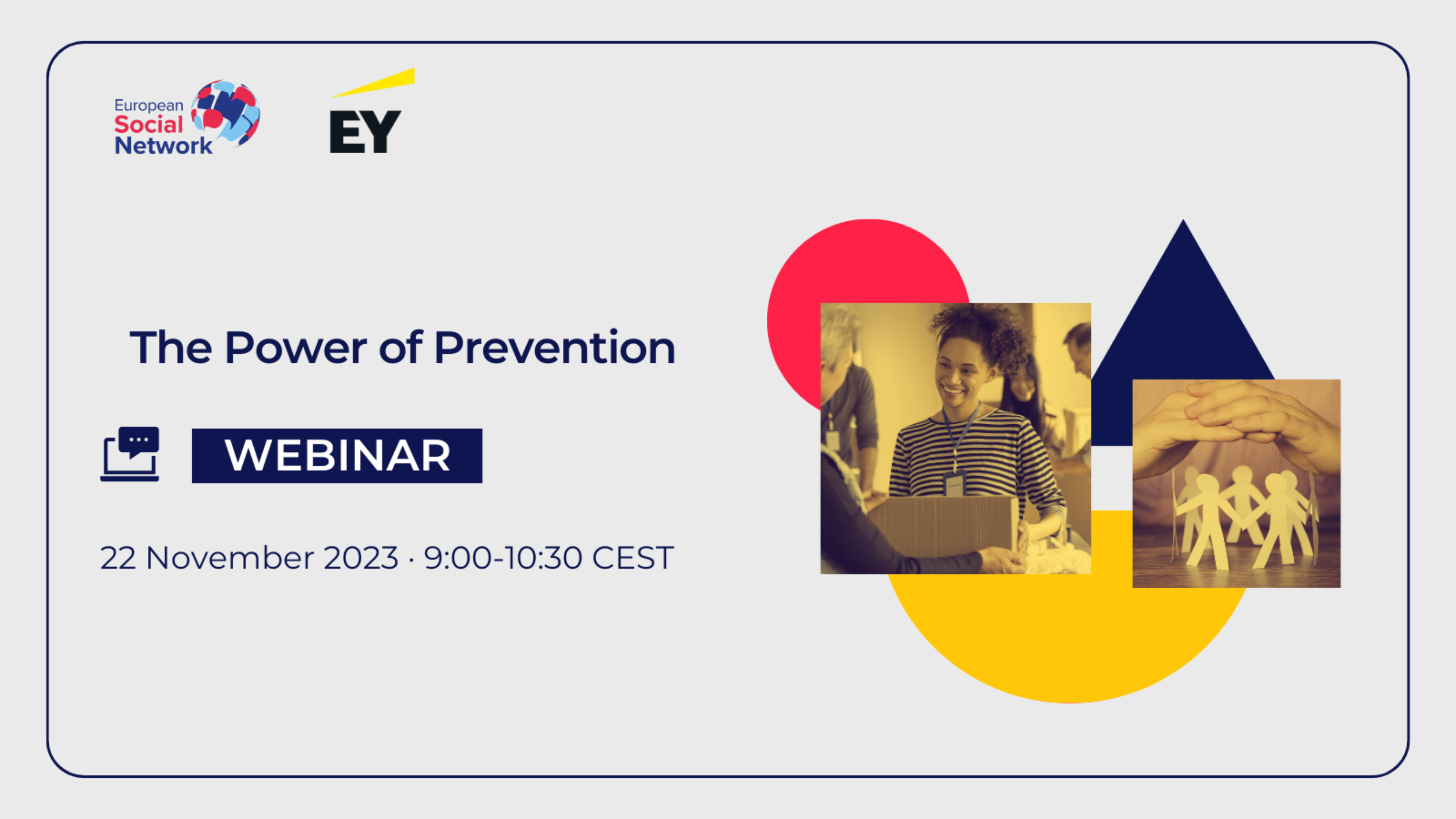 European Social Network

EY

The Power of Prevention

WEBINAR

22 November 2023 · 9:00-10:30 CEST